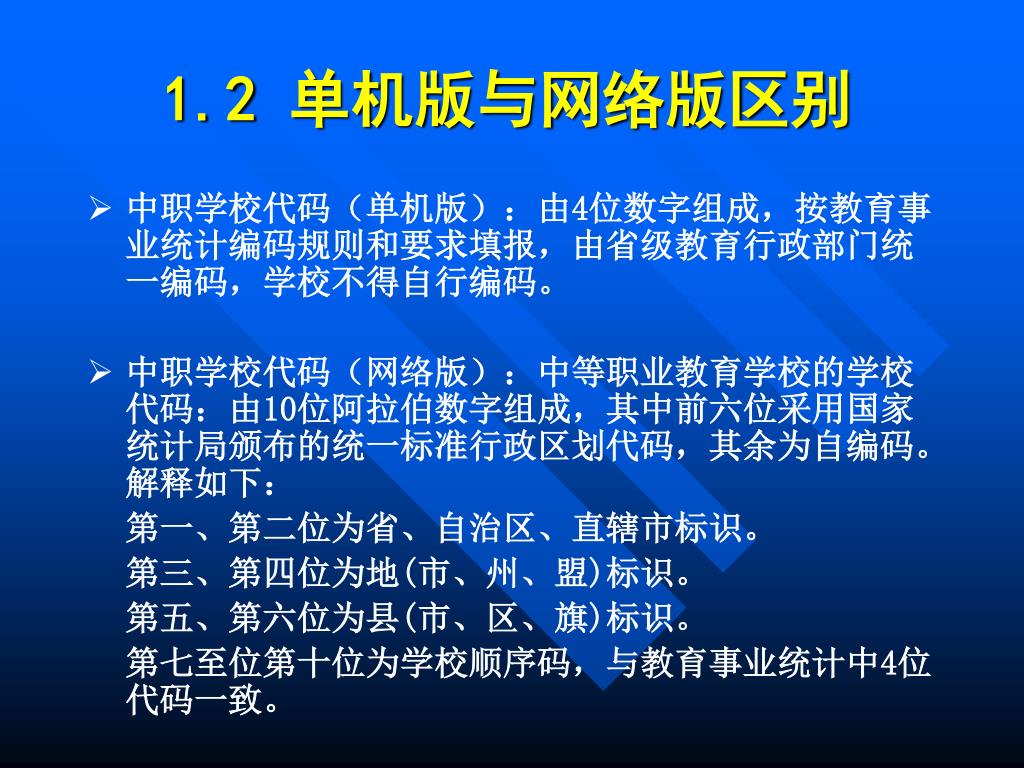 1.2 单机版与网络版区别

➢ 中职学校代码（单机版）：由4位数字组成，按教育事业统计编码规则和要求填报，由省级教育行政部门统一编码，学校不得自行编码。

➢ 中职学校代码（网络版）：中等职业教育学校的学校代码：由10位阿拉伯数字组成，其中前六位采用国家统计局颁布的统一标准行政区划代码，其余为自编码。解释如下：

第一、第二位为省、自治区、直辖市标识。

第三、第四位为地(市、州、盟)标识。

第五、第六位为县(市、区、旗)标识。

第七至位第十位为学校顺序码，与教育事业统计中4位代码一致。